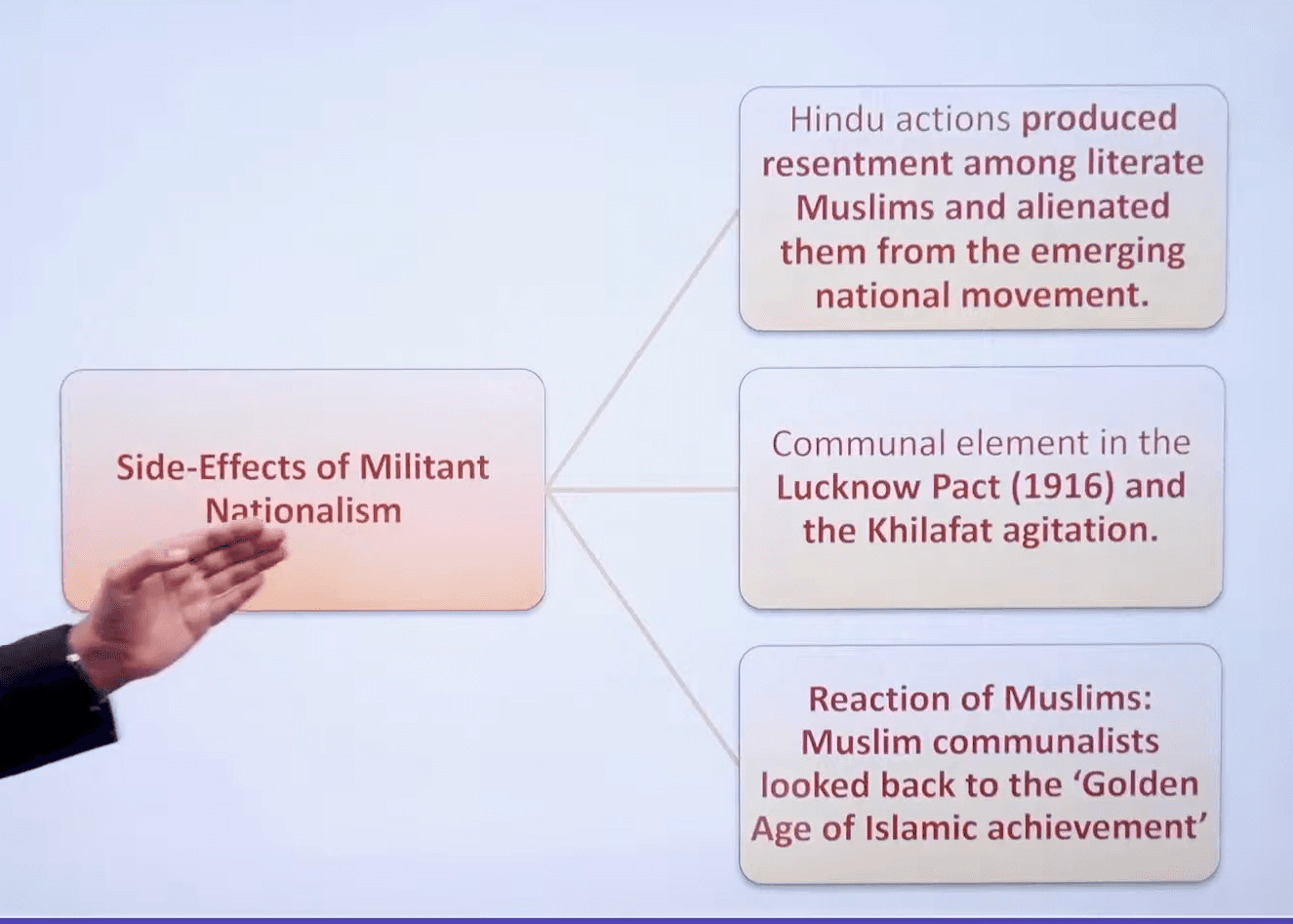 Side-Effects of Militant Nationalism

Hindu actions produced resentment among literate Muslims and alienated them from the emerging national movement.

Communal element in the Lucknow Pact (1916) and the Khilafat agitation.

Reaction of Muslims: Muslim communalists looked back to the 'Golden Age of Islamic achievement'